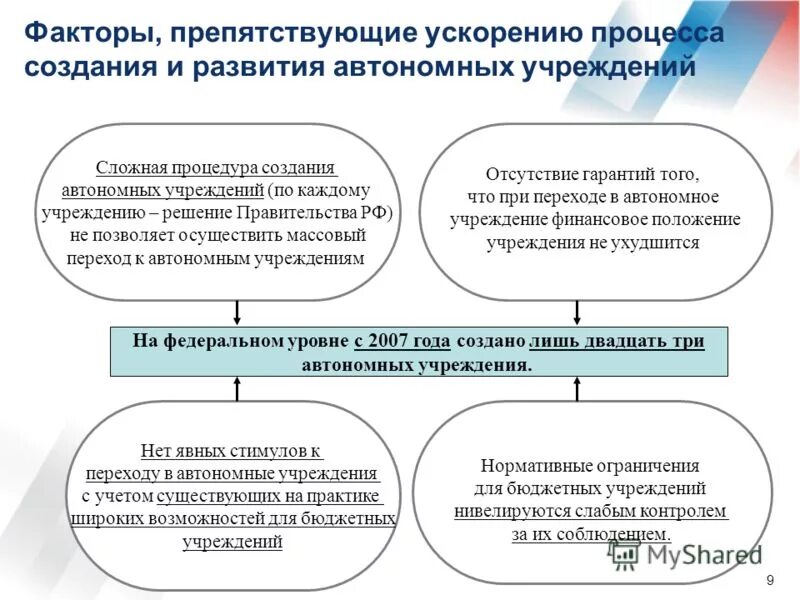 Факторы, препятствующие ускорению процесса создания и развития автономных учреждений

Сложная процедура создания автономных учреждений (по каждому учреждению – решение Правительства РФ) не позволяет осуществить массовый переход к автономным учреждениям

Отсутствие гарантий того, что при переходе в автономное учреждение финансовое положение учреждения не ухудшится

На федеральном уровне с 2007 года создано лишь двадцать три автономных учреждения.

Нет явных стимулов к переходу в автономные учреждения с учетом существующих на практике широких возможностей для бюджетных учреждений

Нормативные ограничения для бюджетных учреждений нивелируются слабым контролем за их соблюдением.

MyShared

9